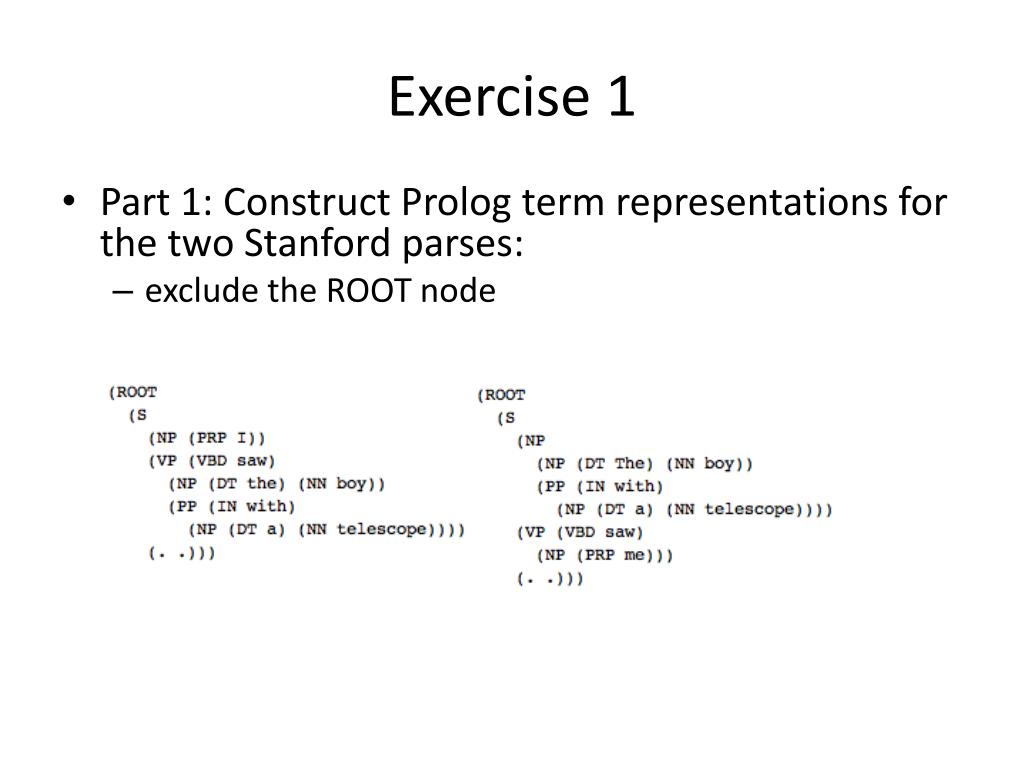 Exercise 1

• Part 1: Construct Prolog term representations for the two Stanford parses:
– exclude the ROOT node

(ROOT
  (S
    (NP (PRP I))
    (VP (VBD saw)
      (NP (DT the) (NN boy))
      (PP (IN with)
        (NP (DT a) (NN telescope))))
    (. .)))

(ROOT
  (S
    (NP
      (NP (DT The) (NN boy))
      (PP (IN with)
        (NP (DT a) (NN telescope))))
    (VP (VBD saw)
      (NP (PRP me)))
    (. .)))